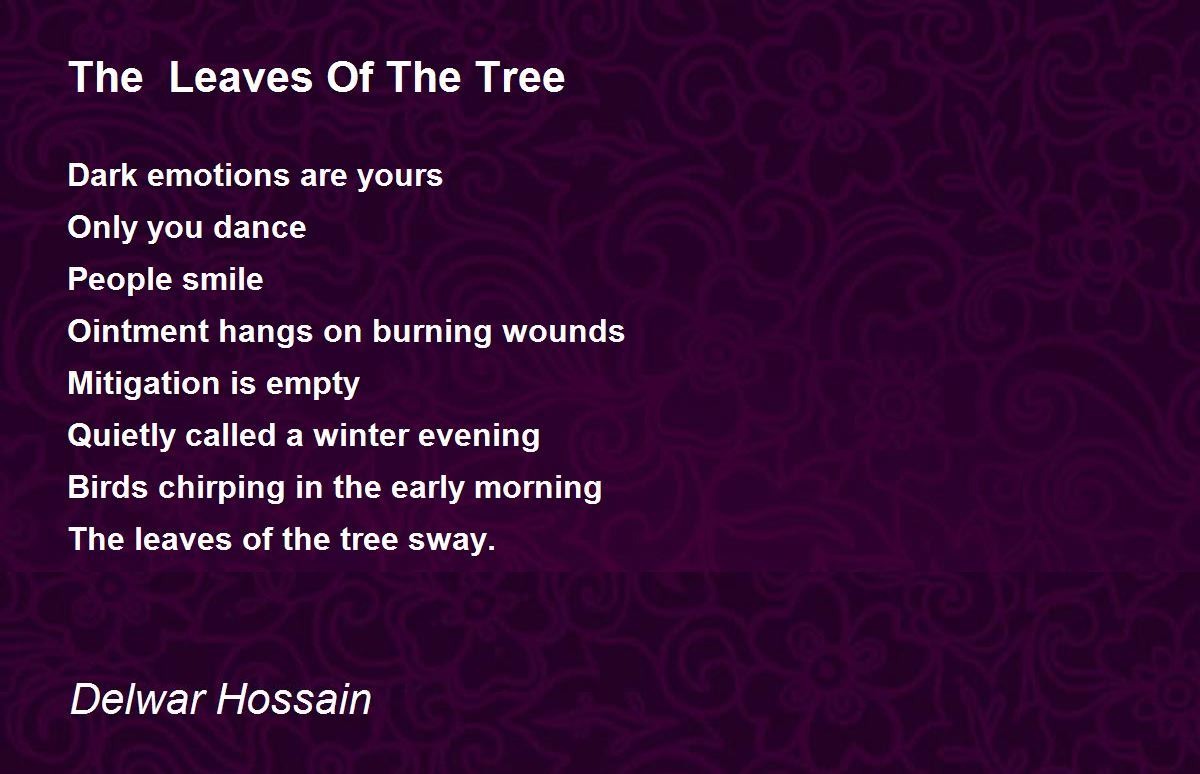 The Leaves Of The Tree

Dark emotions are yours
Only you dance
People smile
Ointment hangs on burning wounds
Mitigation is empty
Quietly called a winter evening
Birds chirping in the early morning
The leaves of the tree sway.

Delwar Hossain